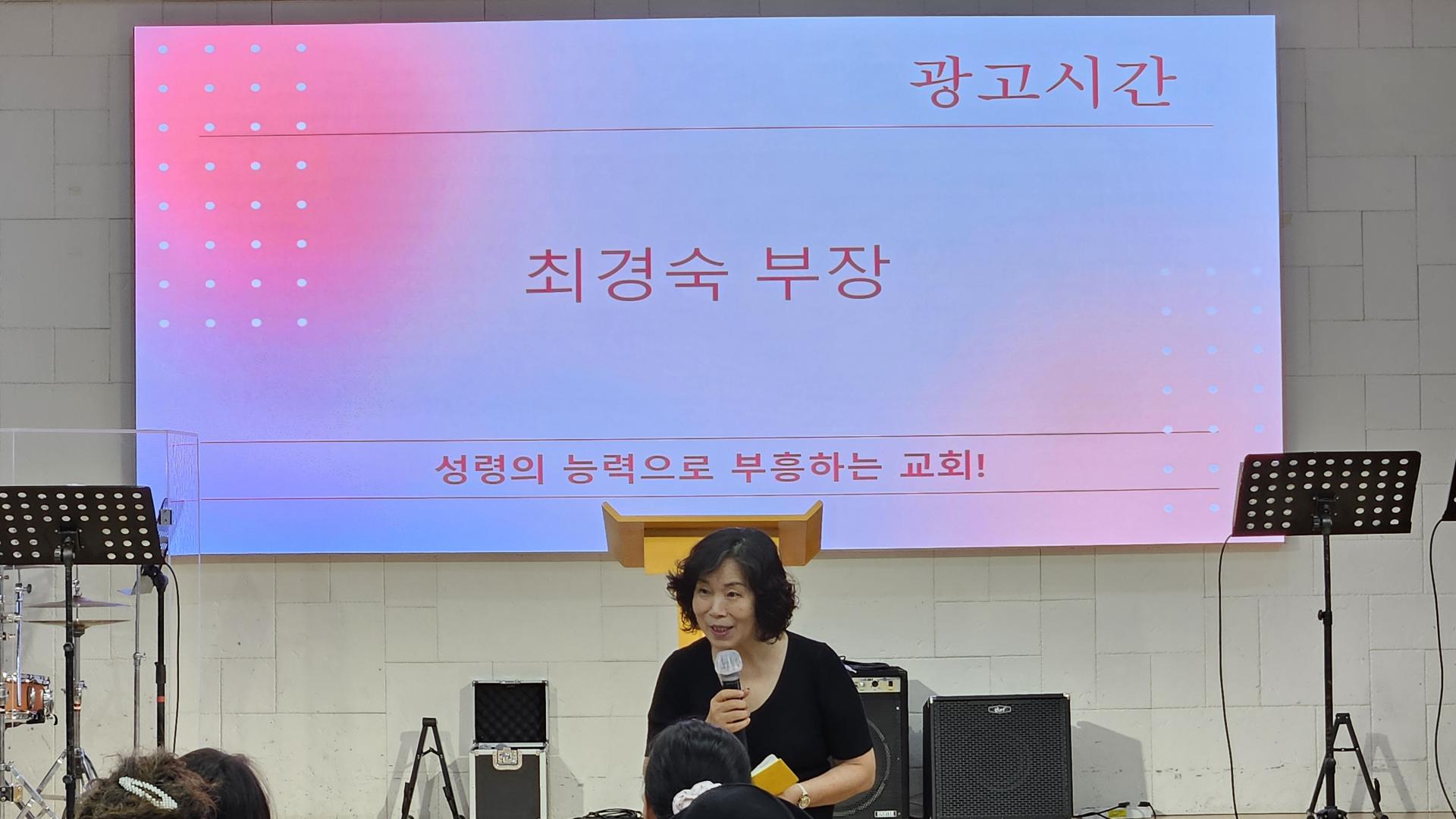 광고시간

최경숙 부장

성령의 능력으로 부흥하는 교회!